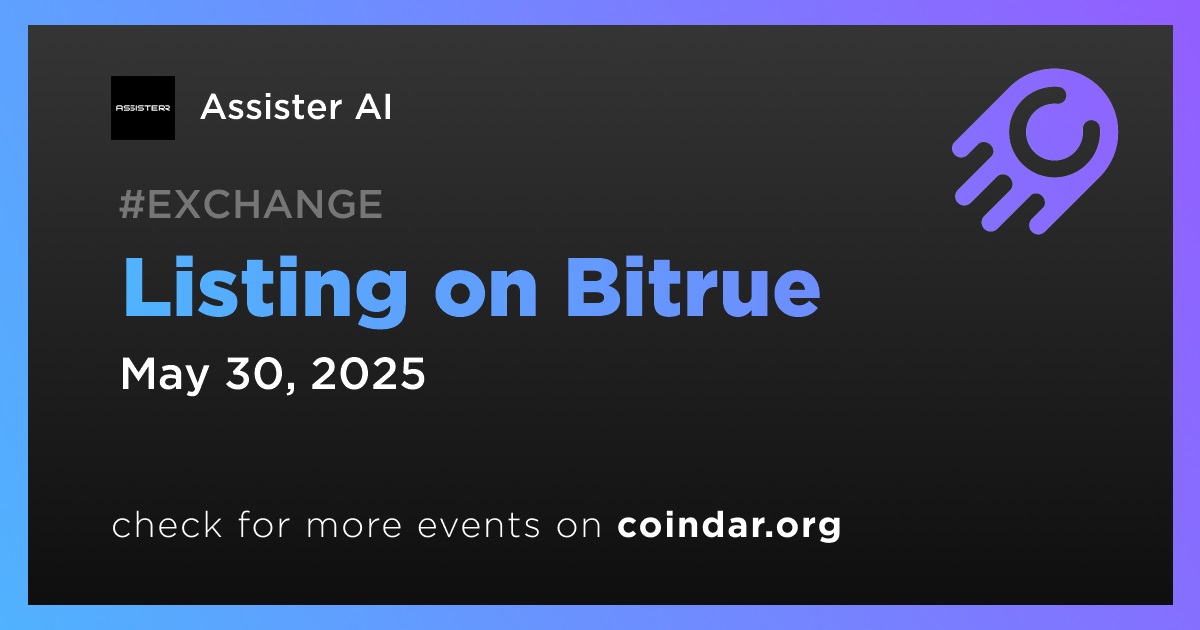 ASSISTERR

Assister AI

#EXCHANGE

Listing on Bitrue

May 30, 2025

check for more events on coindar.org